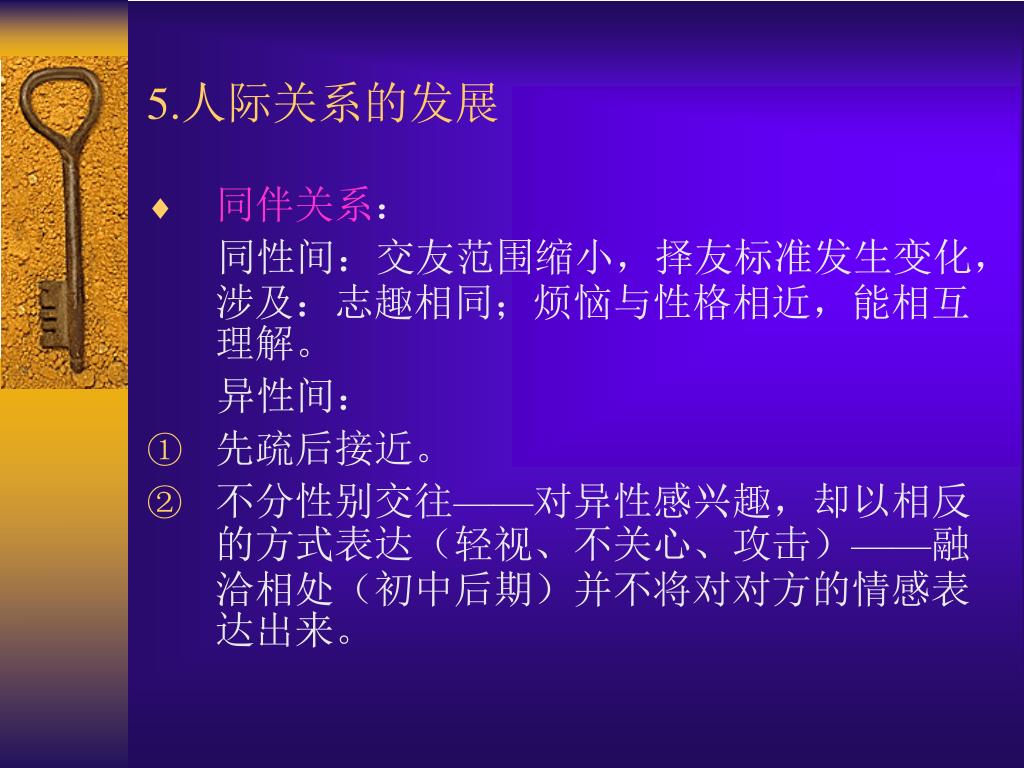 5.人际关系的发展

♦ 同伴关系：

同性间：交友范围缩小，择友标准发生变化，涉及：志趣相同；烦恼与性格相近，能相互理解。

异性间：

① 先疏后接近。

② 不分性别交往——对异性感兴趣，却以相反的方式表达（轻视、不关心、攻击）——融洽相处（初中后期）并不将对对方的情感表达出来。